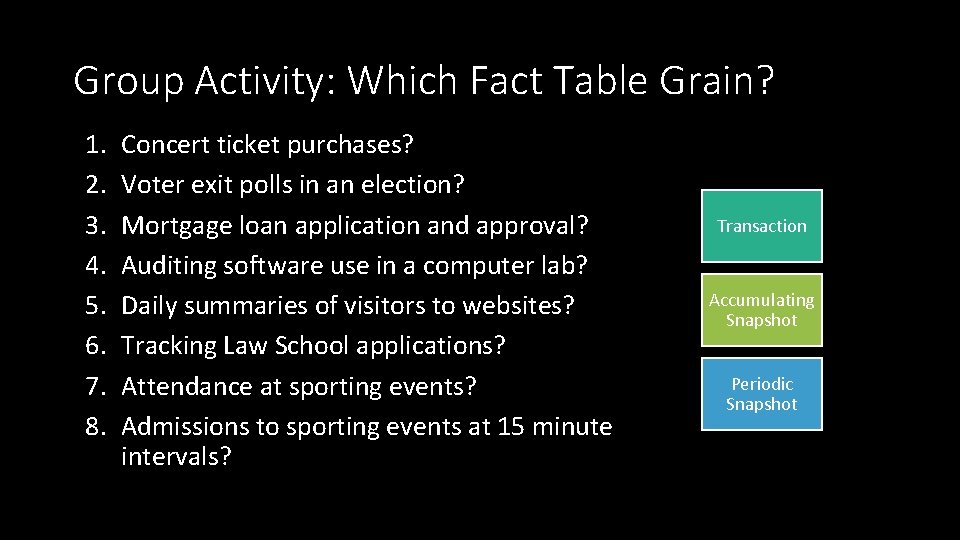 Group Activity: Which Fact Table Grain?

1. Concert ticket purchases?
2. Voter exit polls in an election?
3. Mortgage loan application and approval?
4. Auditing software use in a computer lab?
5. Daily summaries of visitors to websites?
6. Tracking Law School applications?
7. Attendance at sporting events?
8. Admissions to sporting events at 15 minute intervals?

Transaction

Accumulating Snapshot

Periodic Snapshot